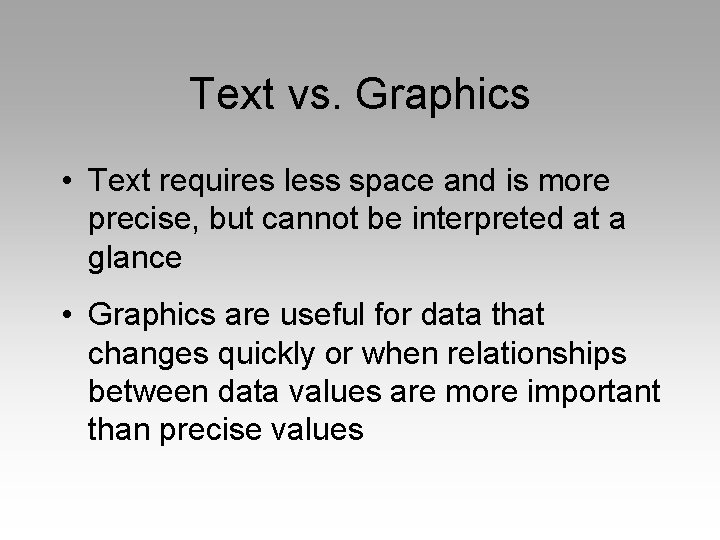 Text vs. Graphics

• Text requires less space and is more precise, but cannot be interpreted at a glance

• Graphics are useful for data that changes quickly or when relationships between data values are more important than precise values